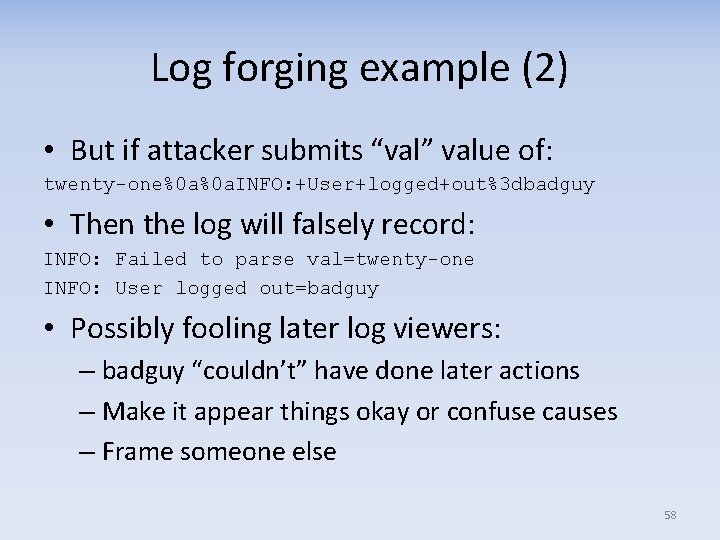 Log forging example (2)

• But if attacker submits “val” value of:

twenty-one%0a%0aINFO:+User+logged+out%3dbadguy

• Then the log will falsely record:

INFO: Failed to parse val=twenty-one
INFO: User logged out=badguy

• Possibly fooling later log viewers:
– badguy “couldn’t” have done later actions
– Make it appear things okay or confuse causes
– Frame someone else

58